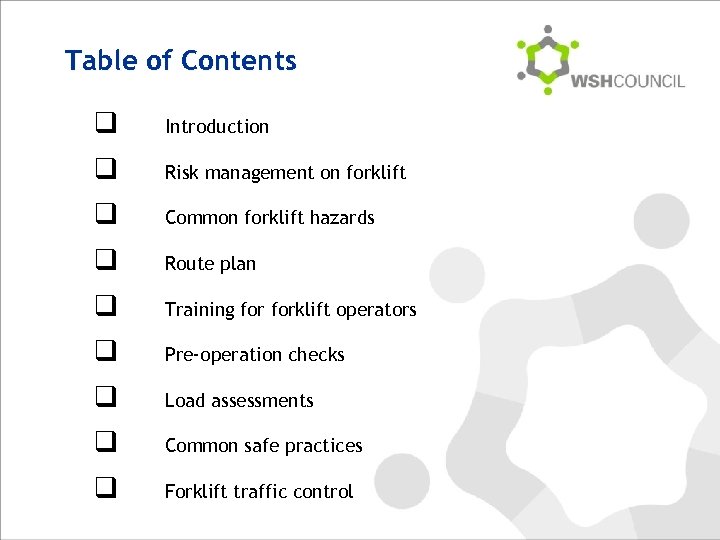 Table of Contents

WSHCOUNCIL

❑ Introduction

❑ Risk management on forklift

❑ Common forklift hazards

❑ Route plan

❑ Training for forklift operators

❑ Pre-operation checks

❑ Load assessments

❑ Common safe practices

❑ Forklift traffic control